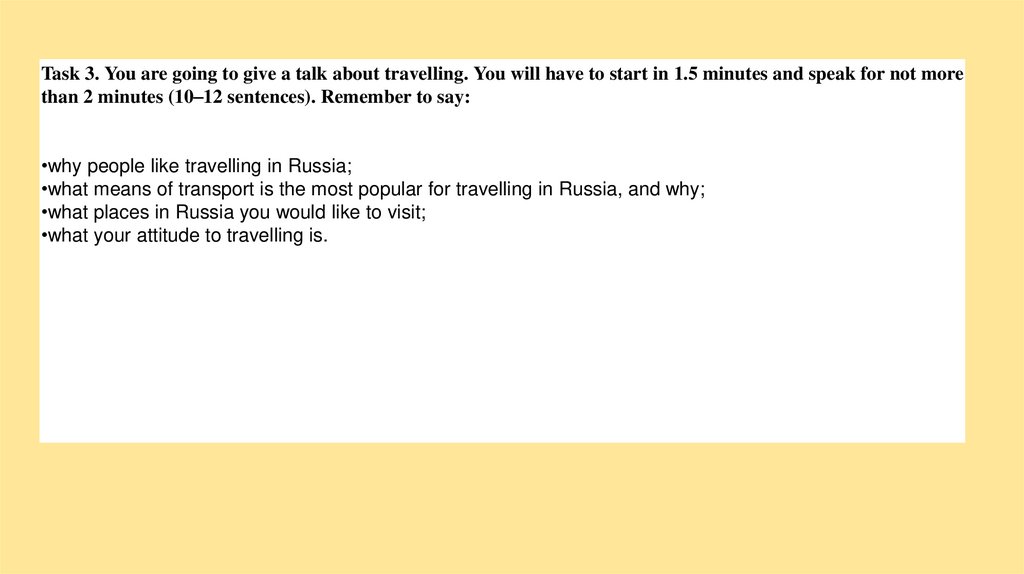 Task 3. You are going to give a talk about travelling. You will have to start in 1.5 minutes and speak for not more than 2 minutes (10–12 sentences). Remember to say:

•why people like travelling in Russia;
•what means of transport is the most popular for travelling in Russia, and why;
•what places in Russia you would like to visit;
•what your attitude to travelling is.